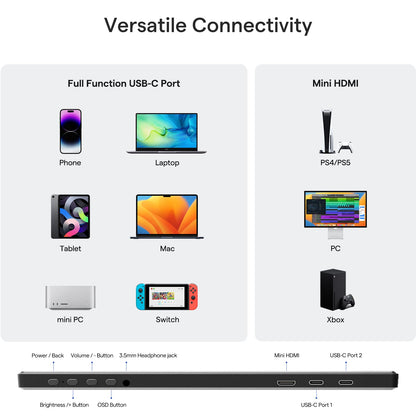 Versatile Connectivity

Full Function USB-C Port

Phone

Laptop

Tablet

Mac

mini PC

Switch

Mini HDMI

PS4/PS5

PC

Xbox

Power / Back

Volume / - Button

3.5mm Headphone jack

Mini HDMI

USB-C Port 2

Brightness /+ Button

OSD Button

USB-C Port 1